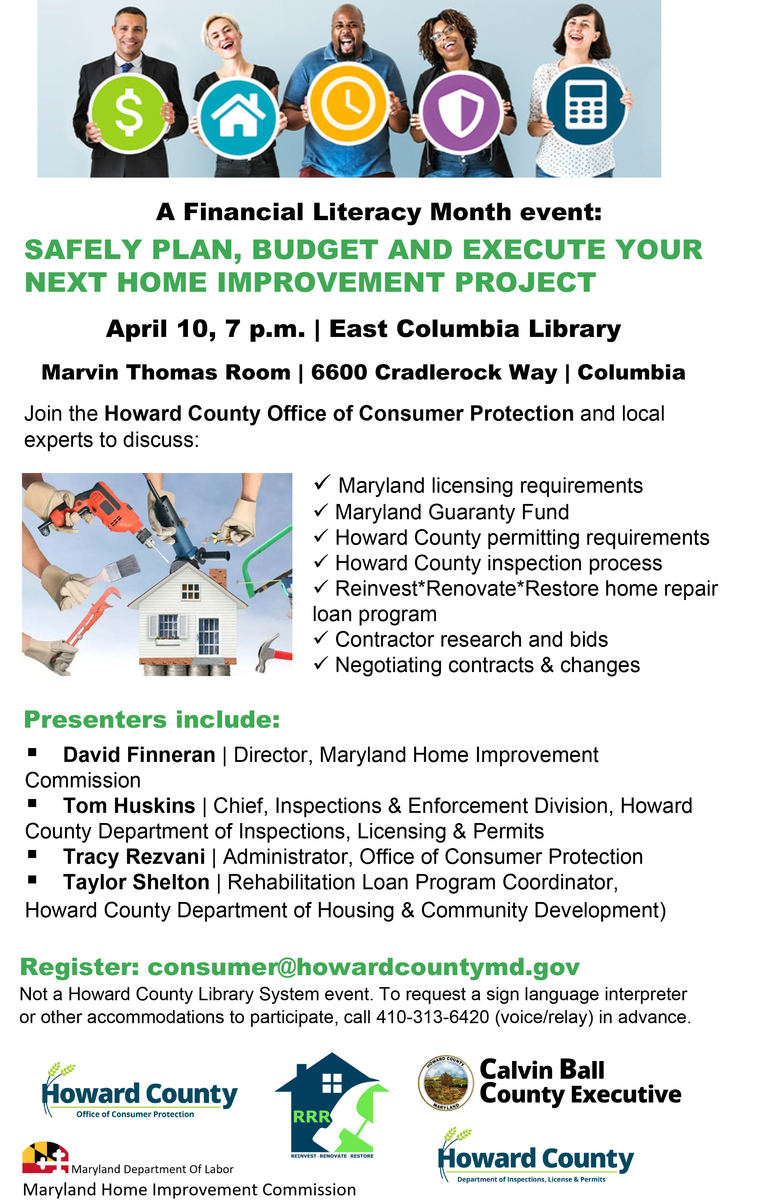 A Financial Literacy Month event:

SAFELY PLAN, BUDGET AND EXECUTE YOUR NEXT HOME IMPROVEMENT PROJECT

April 10, 7 p.m. | East Columbia Library

Marvin Thomas Room | 6600 Cradlerock Way | Columbia

Join the Howard County Office of Consumer Protection and local experts to discuss:

✓ Maryland licensing requirements
✓ Maryland Guaranty Fund
✓ Howard County permitting requirements
✓ Howard County inspection process
✓ Reinvest*Renovate*Restore home repair loan program
✓ Contractor research and bids
✓ Negotiating contracts & changes

Presenters include:

▪ David Finneran | Director, Maryland Home Improvement Commission
▪ Tom Huskins | Chief, Inspections & Enforcement Division, Howard County Department of Inspections, Licensing & Permits
▪ Tracy Rezvani | Administrator, Office of Consumer Protection
▪ Taylor Shelton | Rehabilitation Loan Program Coordinator, Howard County Department of Housing & Community Development)

Register: consumer@howardcountymd.gov

Not a Howard County Library System event. To request a sign language interpreter or other accommodations to participate, call 410-313-6420 (voice/relay) in advance.

Howard County
Office of Consumer Protection

RRR
REINVEST · RENOVATE · RESTORE

HOWARD COUNTY MARYLAND

Calvin Ball
County Executive

Maryland Department Of Labor
Maryland Home Improvement Commission

Howard County
Department of Inspections, License & Permits